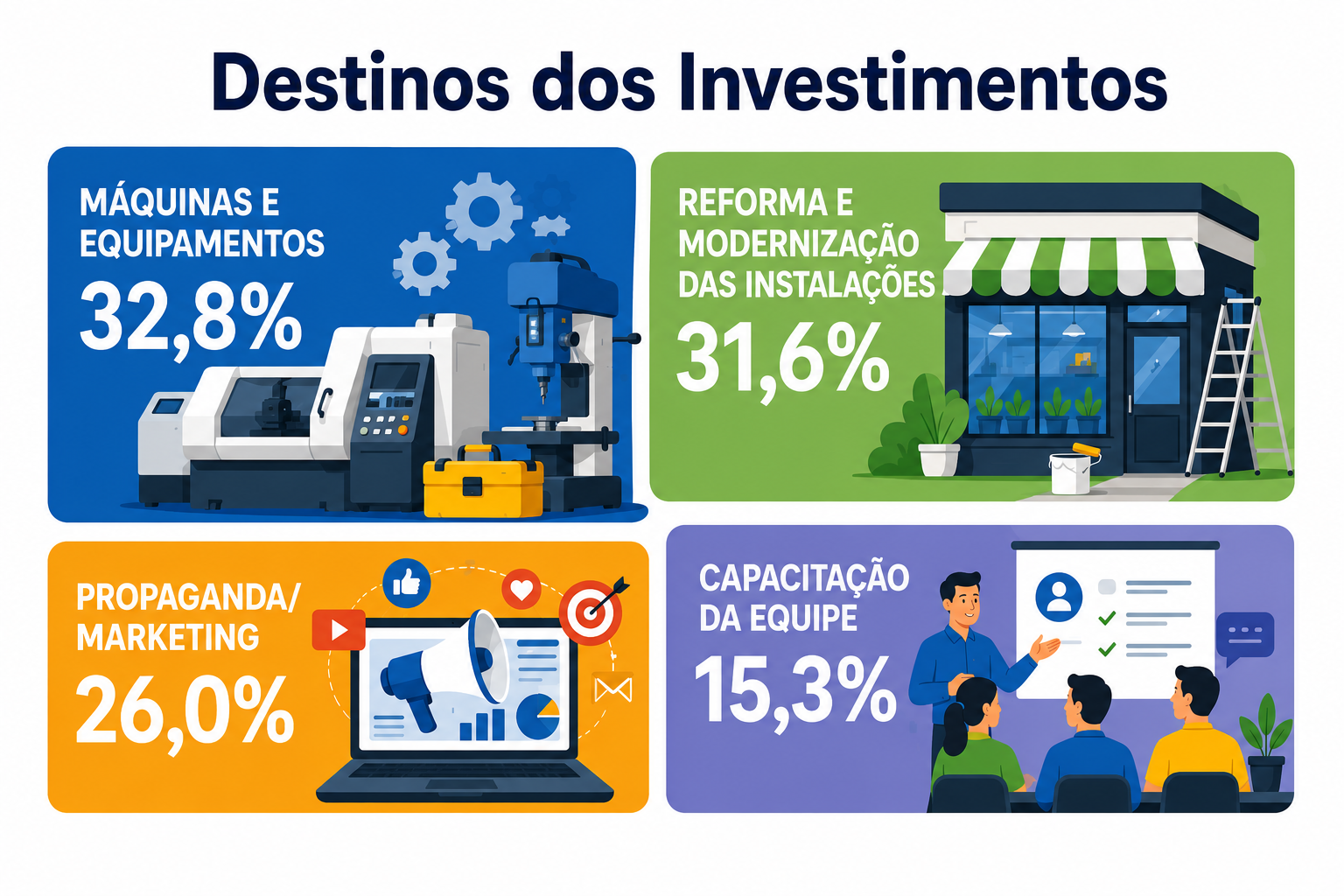 Destinos dos Investimentos

MÁQUINAS E EQUIPAMENTOS
32,8%

REFORMA E MODERNIZAÇÃO DAS INSTALAÇÕES
31,6%

PROPAGANDA/ MARKETING
26,0%

CAPACITAÇÃO DA EQUIPE
15,3%